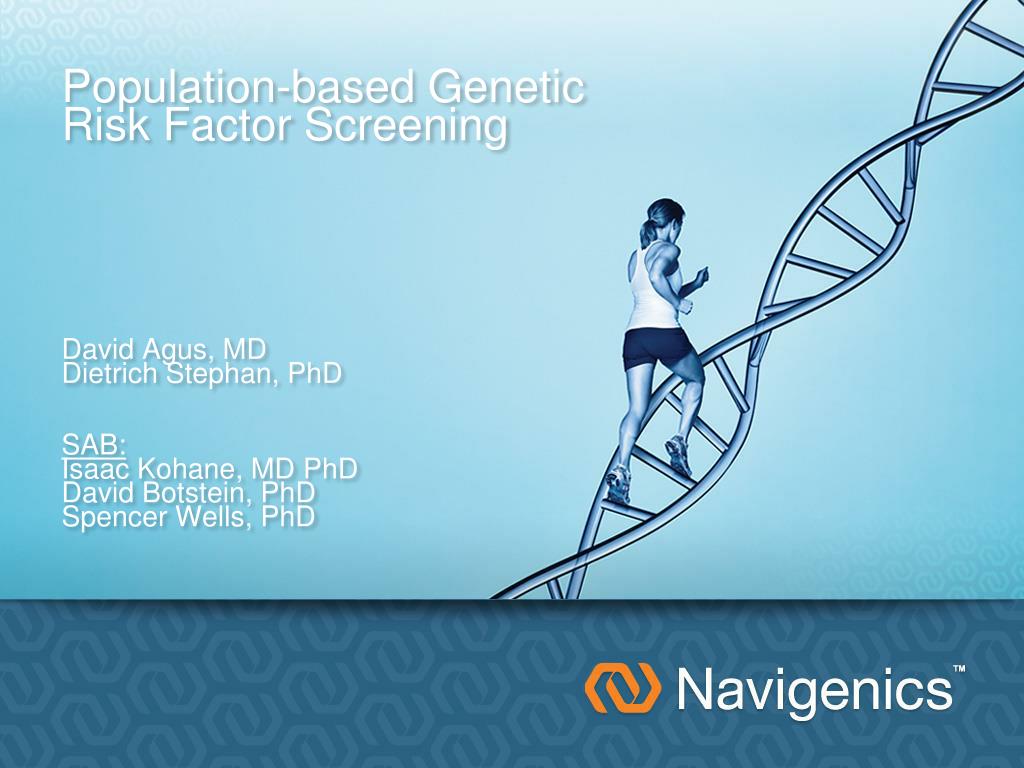 Population-based Genetic Risk Factor Screening

David Agus, MD
Dietrich Stephan, PhD

SAB:
Isaac Kohane, MD PhD
David Botstein, PhD
Spencer Wells, PhD

Navigenics™